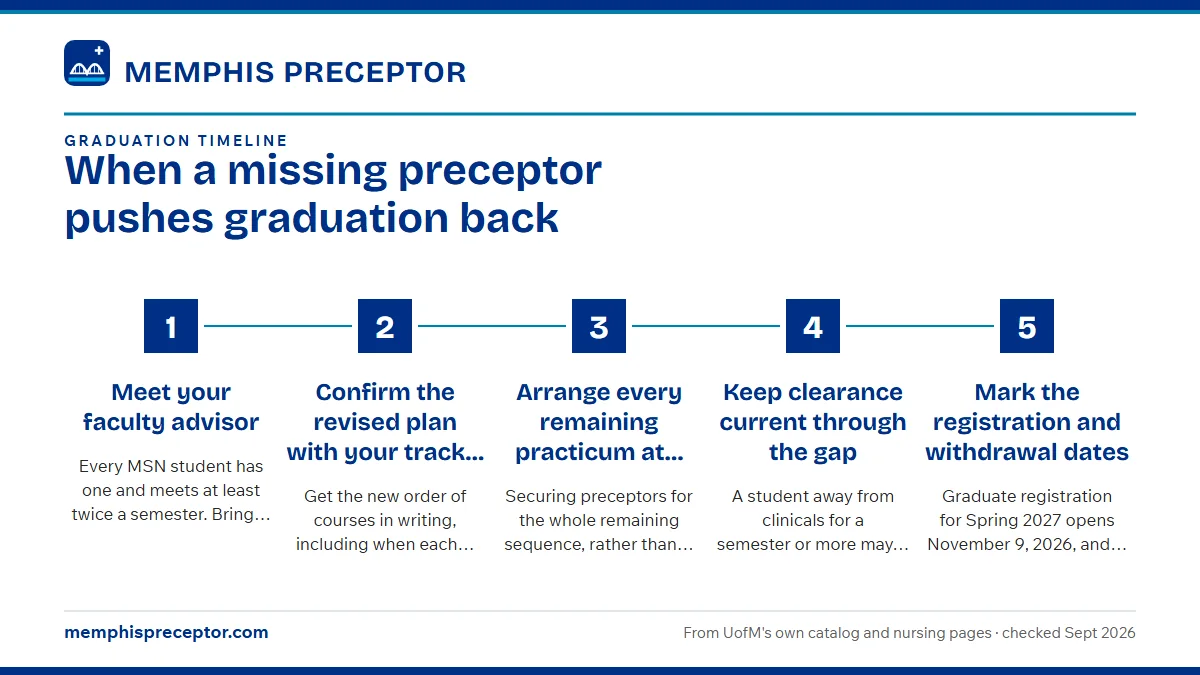 MEMPHIS PRECEPTOR

GRADUATION TIMELINE

When a missing preceptor pushes graduation back

1

Meet your faculty advisor

Every MSN student has one and meets at least twice a semester. Bring…

2

Confirm the revised plan with your track…

Get the new order of courses in writing, including when each…

3

Arrange every remaining practicum at…

Securing preceptors for the whole remaining sequence, rather than…

4

Keep clearance current through the gap

A student away from clinicals for a semester or more may…

5

Mark the registration and withdrawal dates

Graduate registration for Spring 2027 opens November 9, 2026, and…

memphispreceptor.com

From UofM's own catalog and nursing pages · checked Sept 2026